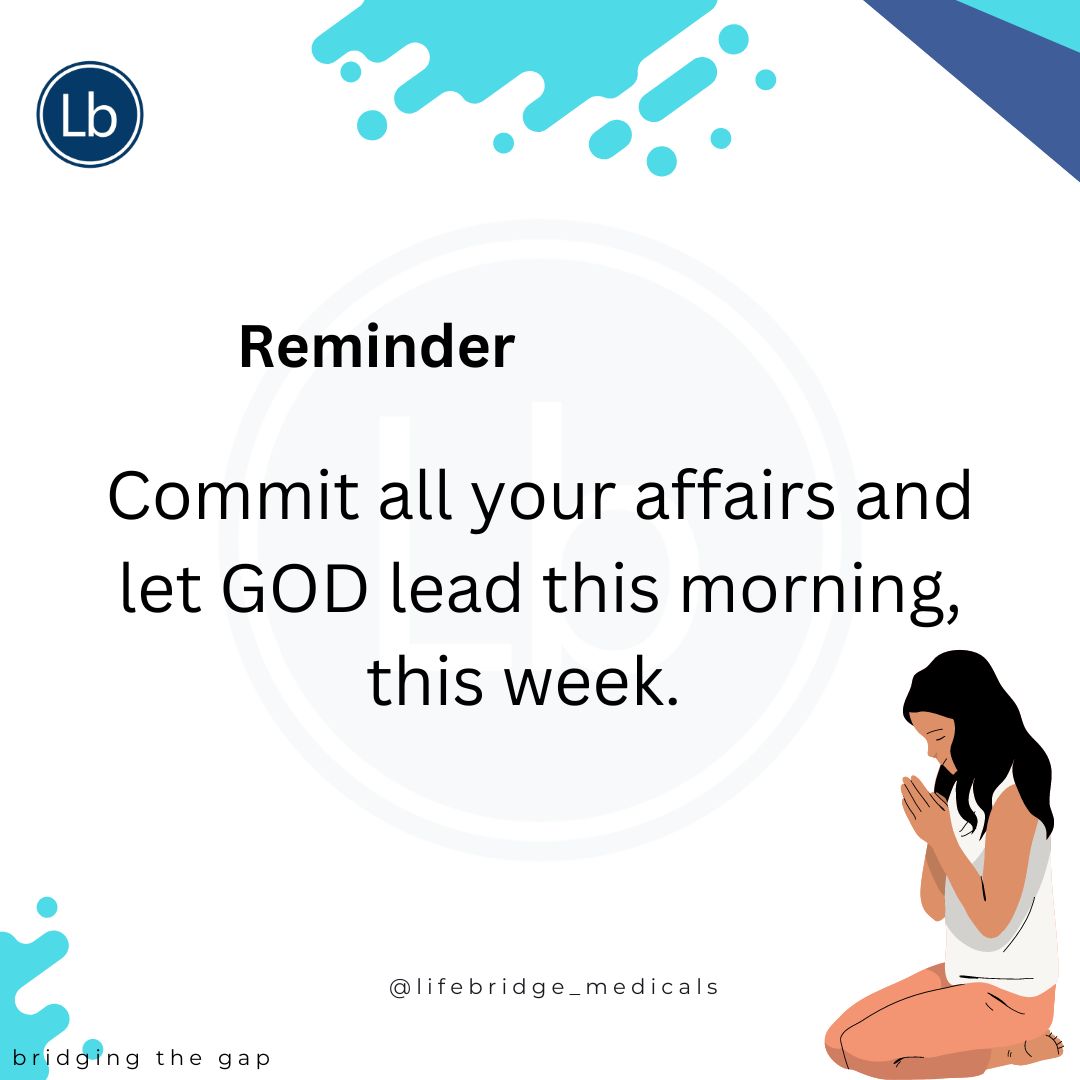 Lb

Reminder

Commit all your affairs and let GOD lead this morning, this week.

@lifebridge_medicals

bridging the gap